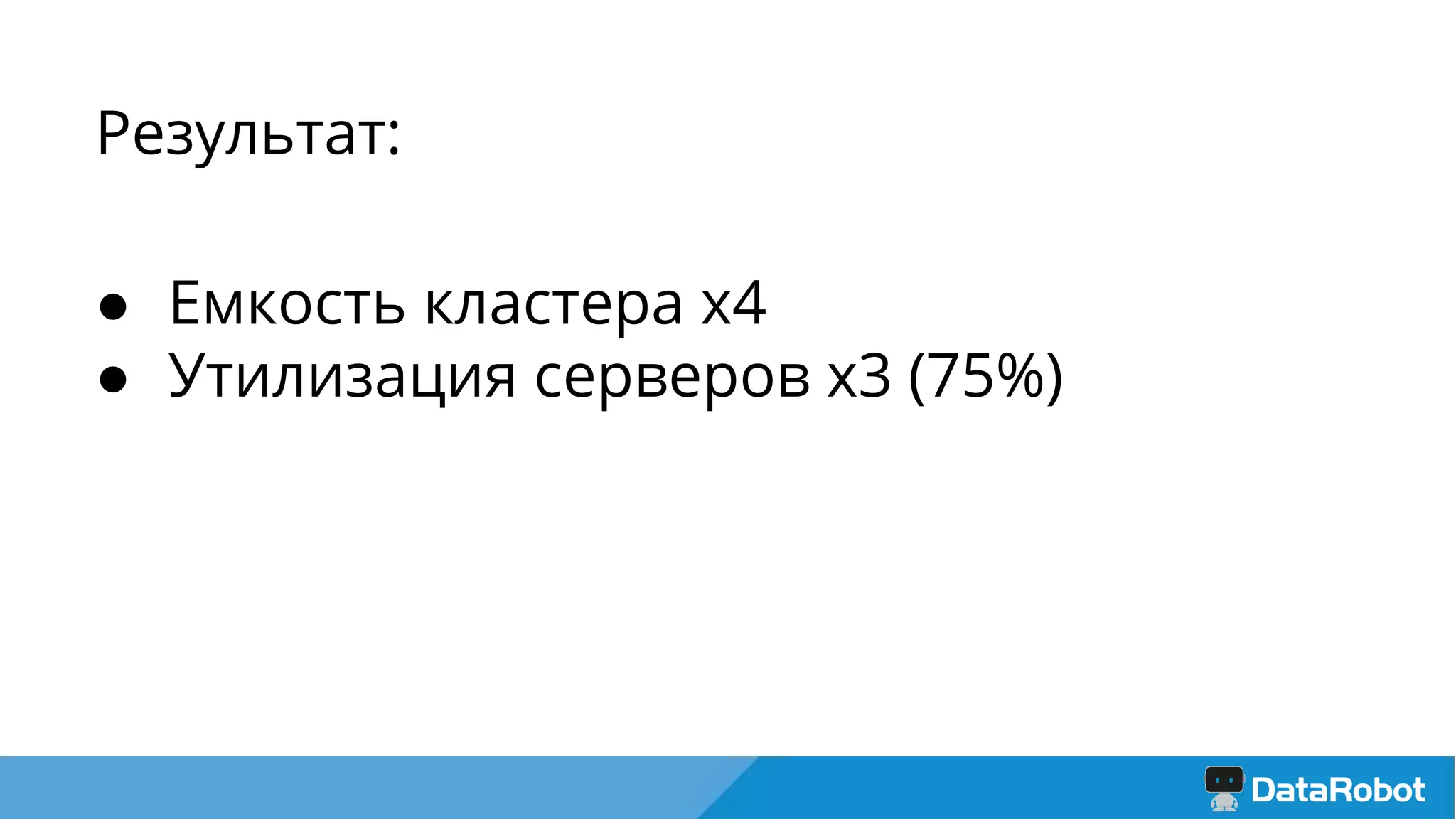 Результат:

● Емкость кластера x4
● Утилизация серверов x3 (75%)

DataRobot